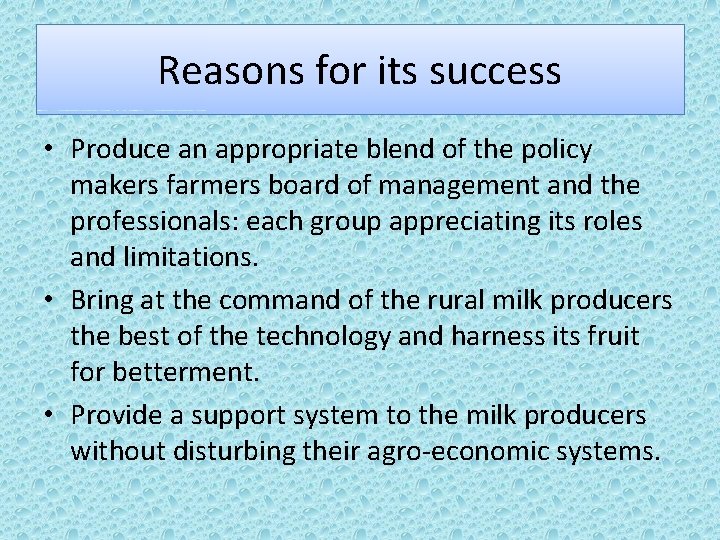 Reasons for its success

• Produce an appropriate blend of the policy makers farmers board of management and the professionals: each group appreciating its roles and limitations.

• Bring at the command of the rural milk producers the best of the technology and harness its fruit for betterment.

• Provide a support system to the milk producers without disturbing their agro-economic systems.